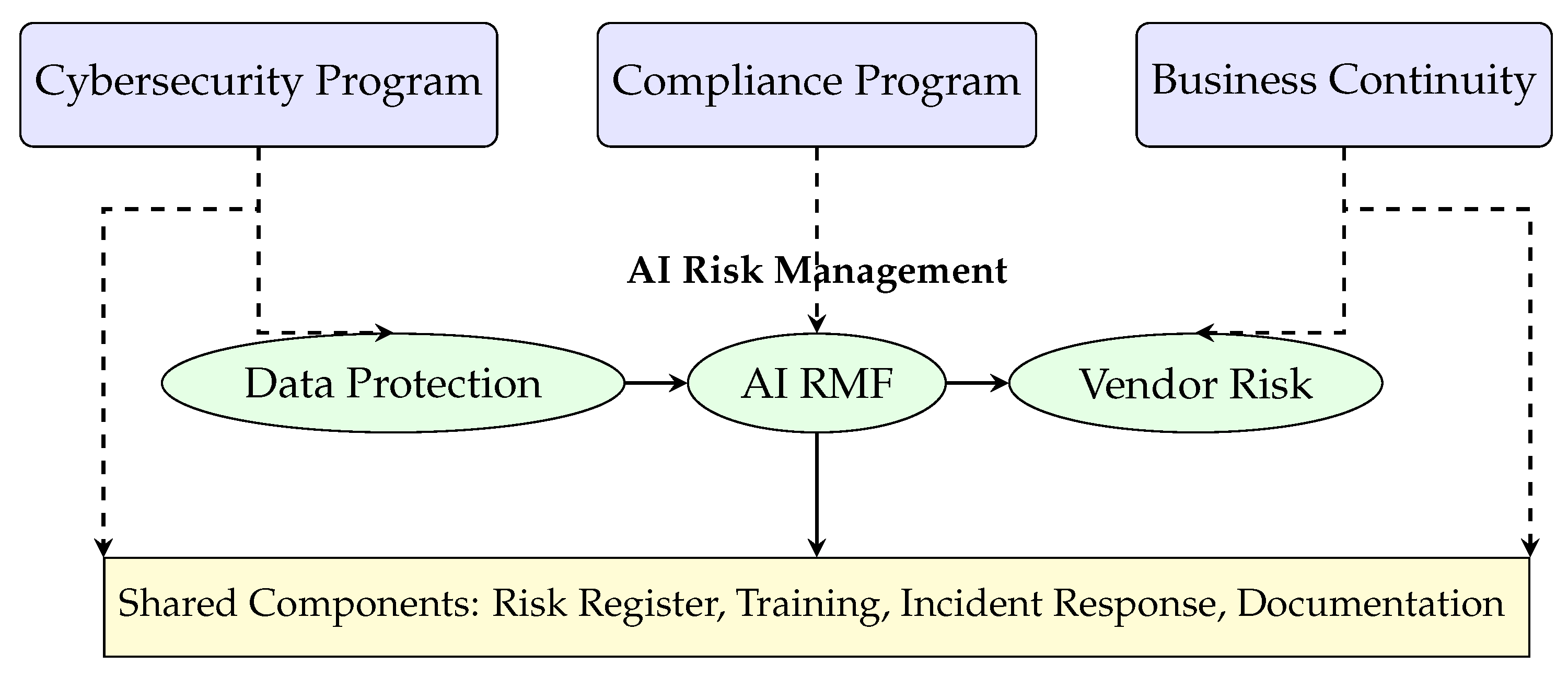 Cybersecurity Program

Compliance Program

Business Continuity

AI Risk Management

Data Protection

AI RMF

Vendor Risk

Shared Components: Risk Register, Training, Incident Response, Documentation